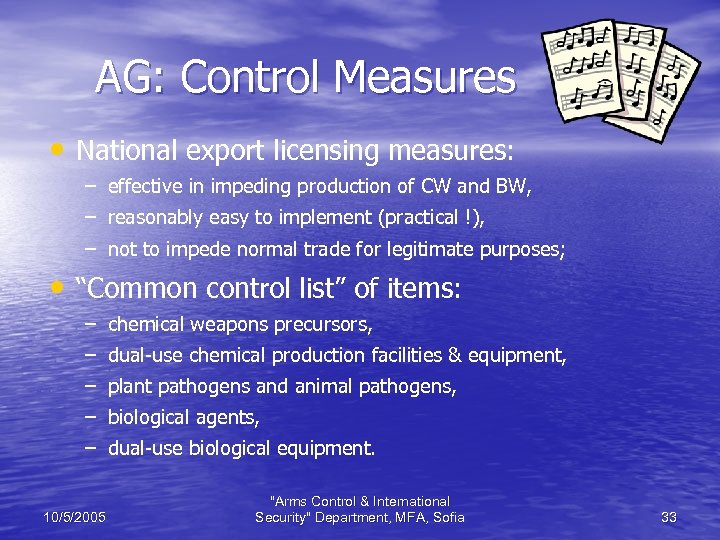 AG: Control Measures

• National export licensing measures:
– effective in impeding production of CW and BW,
– reasonably easy to implement (practical !),
– not to impede normal trade for legitimate purposes;

• “Common control list” of items:
– chemical weapons precursors,
– dual-use chemical production facilities & equipment,
– plant pathogens and animal pathogens,
– biological agents,
– dual-use biological equipment.

10/5/2005

"Arms Control & International Security" Department, MFA, Sofia

33